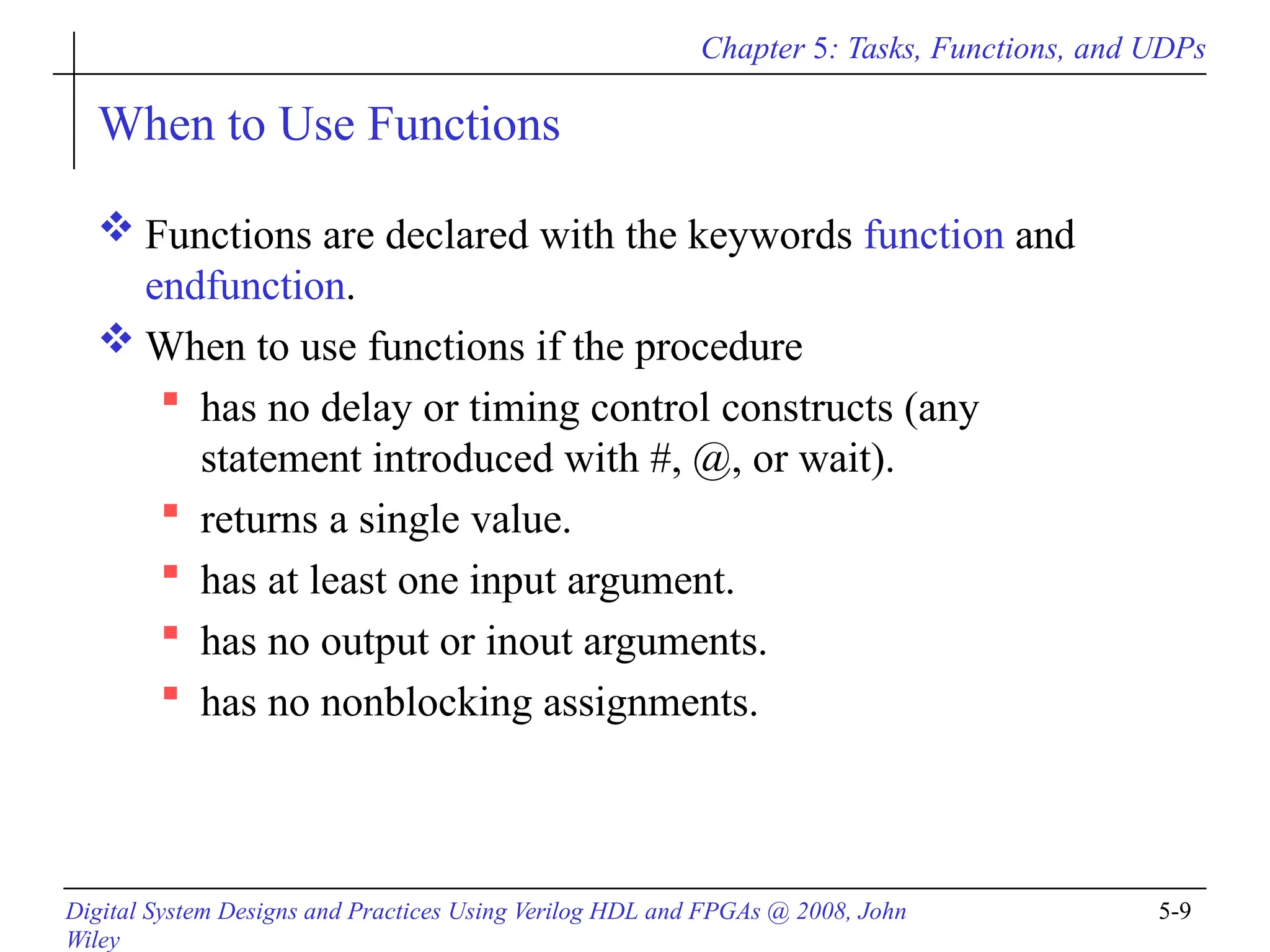 Chapter 5: Tasks, Functions, and UDPs

When to Use Functions

❖ Functions are declared with the keywords function and endfunction.

❖ When to use functions if the procedure

▪ has no delay or timing control constructs (any statement introduced with #, @, or wait).

▪ returns a single value.

▪ has at least one input argument.

▪ has no output or inout arguments.

▪ has no nonblocking assignments.

Digital System Designs and Practices Using Verilog HDL and FPGAs @ 2008, John Wiley

5-9